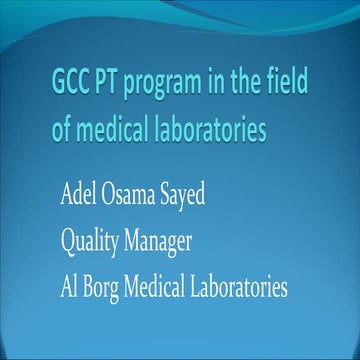 GCC PT program in the field of medical laboratories

Adel Osama Sayed
Quality Manager
Al Borg Medical Laboratories